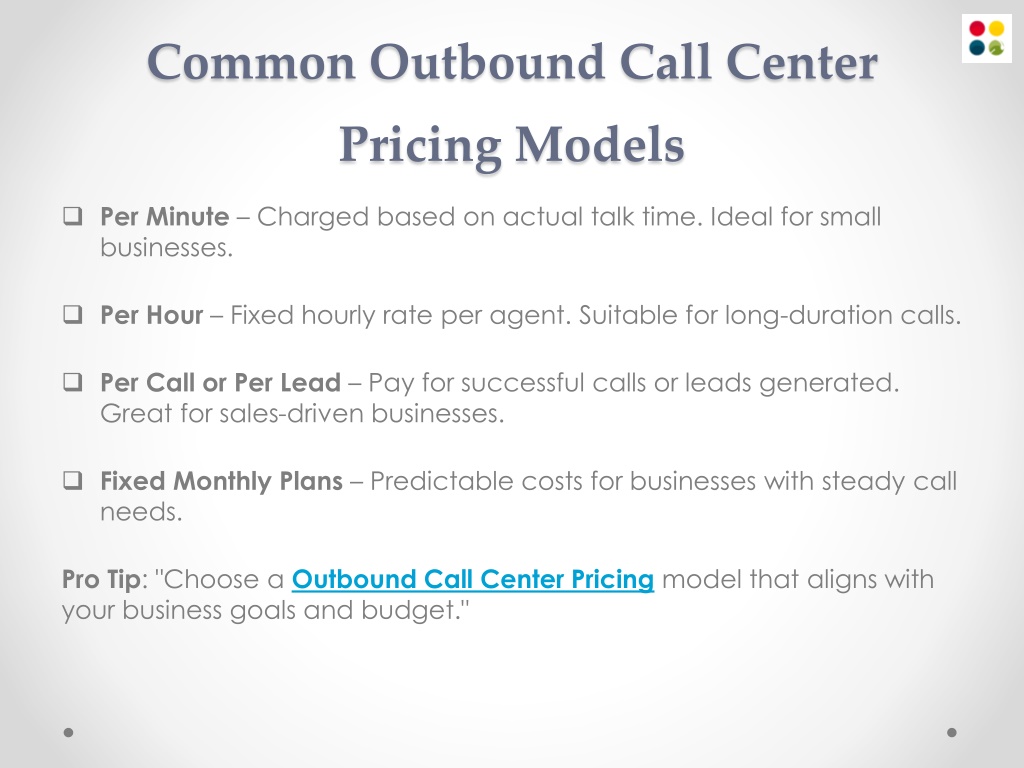 Common Outbound Call Center Pricing Models

❑ Per Minute – Charged based on actual talk time. Ideal for small businesses.

❑ Per Hour – Fixed hourly rate per agent. Suitable for long-duration calls.

❑ Per Call or Per Lead – Pay for successful calls or leads generated. Great for sales-driven businesses.

❑ Fixed Monthly Plans – Predictable costs for businesses with steady call needs.

Pro Tip: "Choose a Outbound Call Center Pricing model that aligns with your business goals and budget."